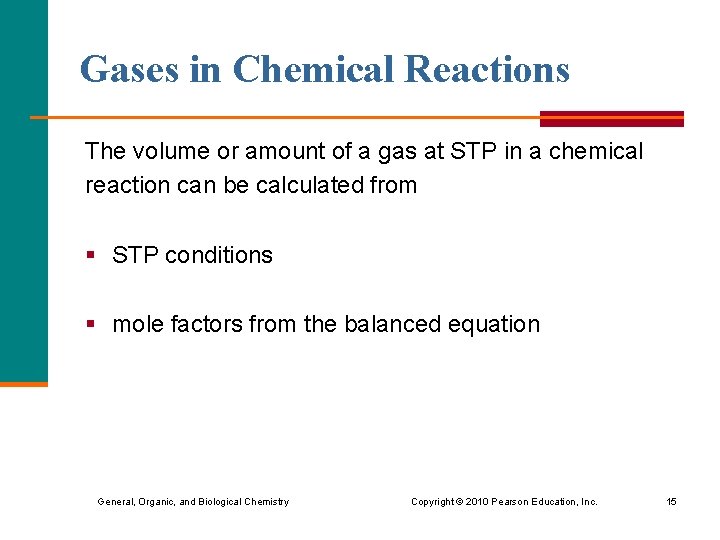 Gases in Chemical Reactions

The volume or amount of a gas at STP in a chemical reaction can be calculated from

▪ STP conditions

▪ mole factors from the balanced equation

General, Organic, and Biological Chemistry Copyright © 2010 Pearson Education, Inc. 15